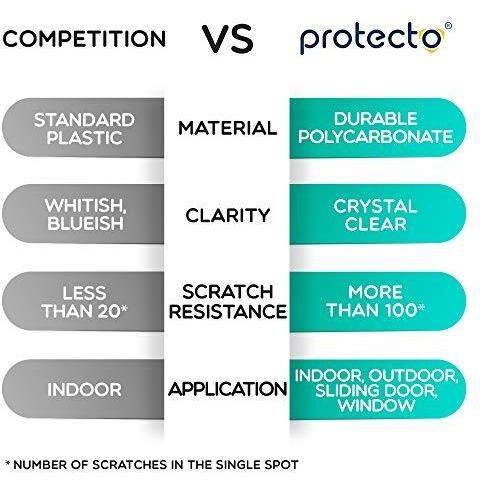 | COMPETITION | VS | protecto® |
|---|---|---|
| STANDARD PLASTIC | MATERIAL | DURABLE POLYCARBONATE |
| WHITISH, BLUEISH | CLARITY | CRYSTAL CLEAR |
| LESS THAN 20* | SCRATCH RESISTANCE | MORE THAN 100* |
| INDOOR | APPLICATION | INDOOR, OUTDOOR, SLIDING DOOR, WINDOW |

* NUMBER OF SCRATCHES IN THE SINGLE SPOT